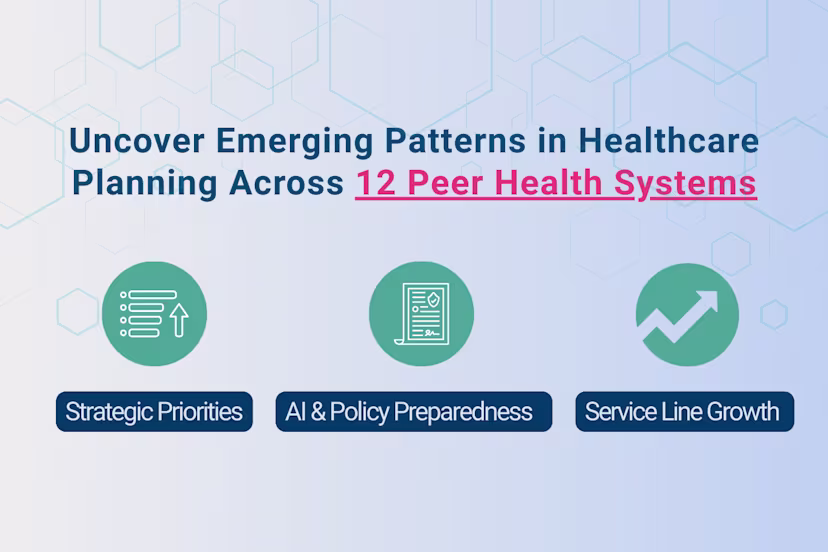 Uncover Emerging Patterns in Healthcare Planning Across 12 Peer Health Systems

Strategic Priorities

AI & Policy Preparedness

Service Line Growth